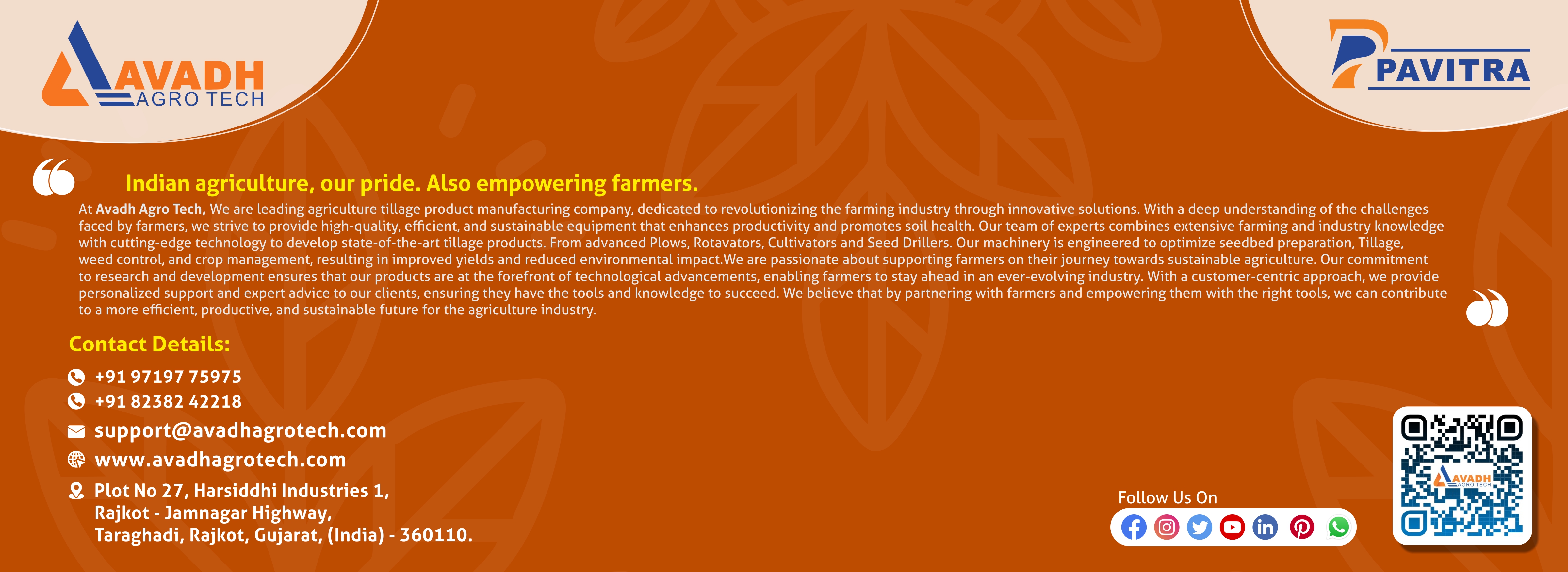 AVADH
AGRO TECH

PAVITRA

Indian agriculture, our pride. Also empowering farmers.

At Avadh Agro Tech, We are leading agriculture tillage product manufacturing company, dedicated to revolutionizing the farming industry through innovative solutions. With a deep understanding of the challenges faced by farmers, we strive to provide high-quality, efficient, and sustainable equipment that enhances productivity and promotes soil health. Our team of experts combines extensive farming and industry knowledge with cutting-edge technology to develop state-of-the-art tillage products. From advanced Plows, Rotavators, Cultivators and Seed Drillers. Our machinery is engineered to optimize seedbed preparation, Tillage, weed control, and crop management, resulting in improved yields and reduced environmental impact.We are passionate about supporting farmers on their journey towards sustainable agriculture. Our commitment to research and development ensures that our products are at the forefront of technological advancements, enabling farmers to stay ahead in an ever-evolving industry. With a customer-centric approach, we provide personalized support and expert advice to our clients, ensuring they have the tools and knowledge to succeed. We believe that by partnering with farmers and empowering them with the right tools, we can contribute to a more efficient, productive, and sustainable future for the agriculture industry.

Contact Details:

+91 97197 75975
+91 82382 42218
support@avadhagrotech.com
www.avadhagrotech.com
Plot No 27, Harsiddhi Industries 1, Rajkot - Jamnagar Highway, Taraghadi, Rajkot, Gujarat, (India) - 360110.

Follow Us On

AVADH
AGRO TECH